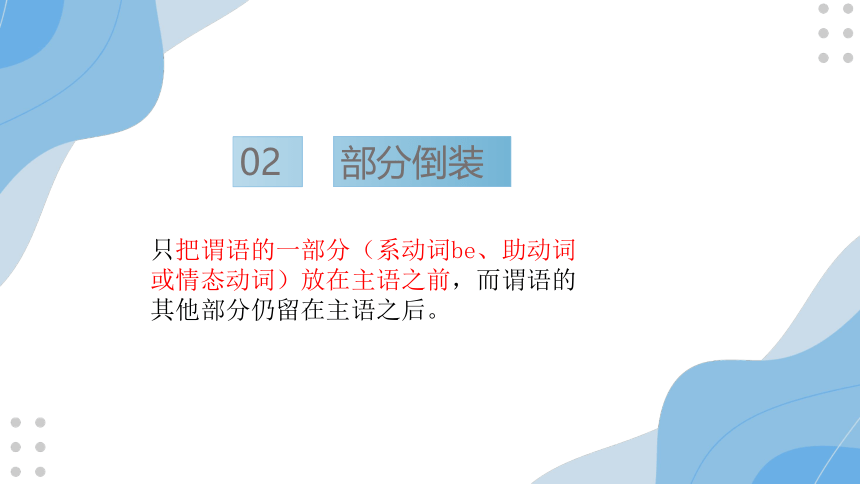 02 部分倒装

只把谓语的一部分（系动词be、助动词或情态动词）放在主语之前，而谓语的其他部分仍留在主语之后。